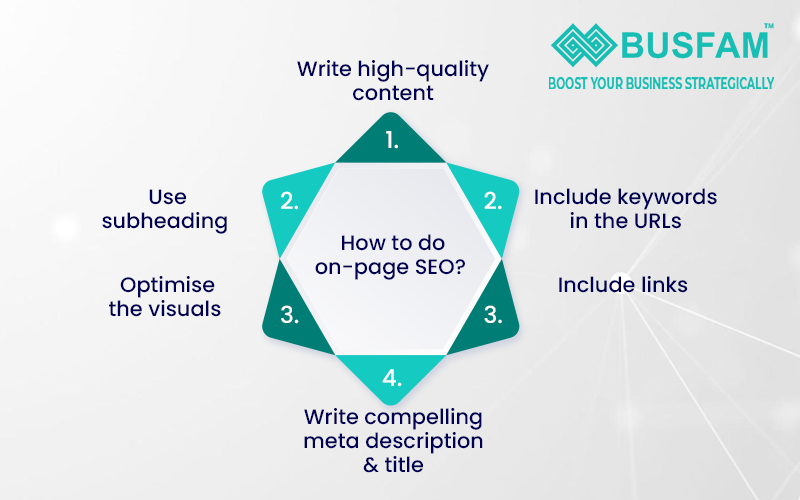 BUSFAM™
BOOST YOUR BUSINESS STRATEGICALLY

Write high-quality content

1.

Use subheading

2.

2.

Include keywords in the URLs

How to do on-page SEO?

Optimise the visuals

3.

3.

Include links

4.

Write compelling meta description & title